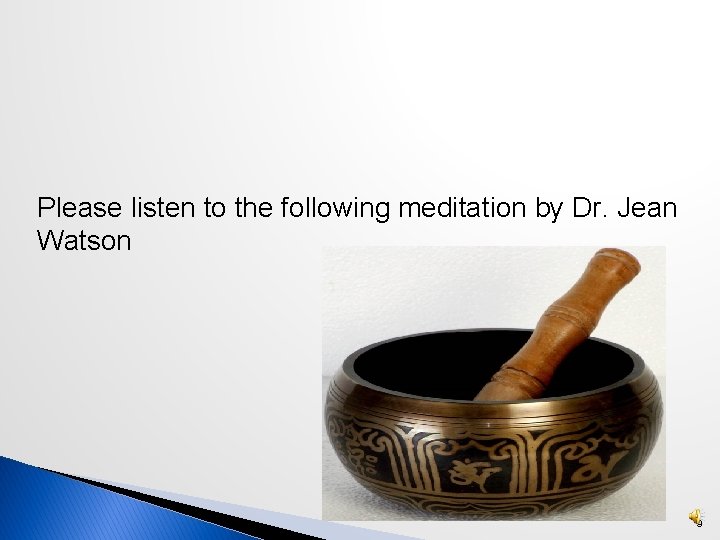 Please listen to the following meditation by Dr. Jean Watson

9